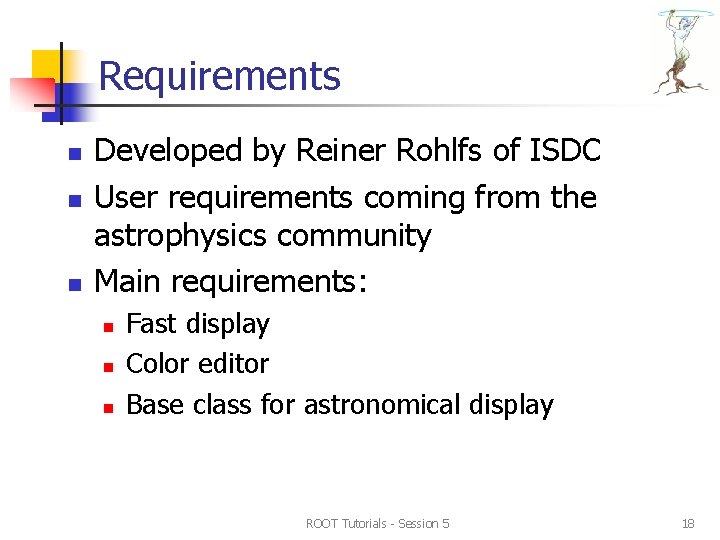 Requirements

• Developed by Reiner Rohlfs of ISDC
• User requirements coming from the astrophysics community
• Main requirements:
• Fast display
• Color editor
• Base class for astronomical display

ROOT Tutorials - Session 5

18